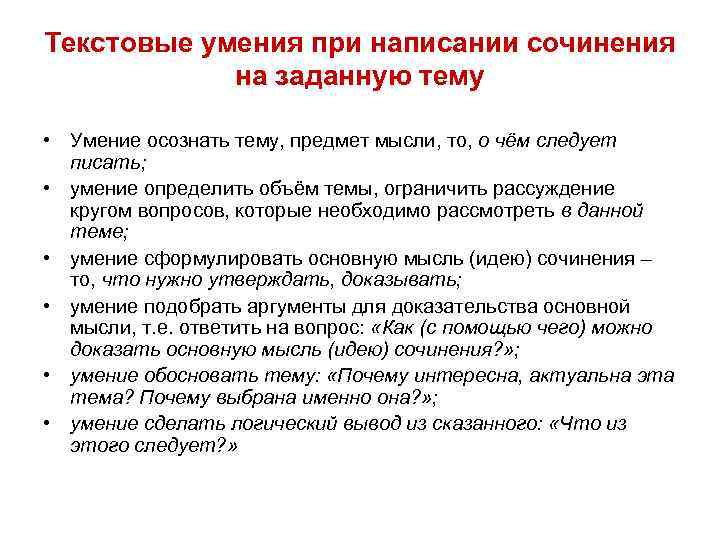 Текстовые умения при написании сочинения на заданную тему

• Умение осознать тему, предмет мысли, то, о чём следует писать;
• умение определить объём темы, ограничить рассуждение кругом вопросов, которые необходимо рассмотреть в данной теме;
• умение сформулировать основную мысль (идею) сочинения – то, что нужно утверждать, доказывать;
• умение подобрать аргументы для доказательства основной мысли, т.е. ответить на вопрос: «Как (с помощью чего) можно доказать основную мысль (идею) сочинения?»;
• умение обосновать тему: «Почему интересна, актуальна эта тема? Почему выбрана именно она?»;
• умение сделать логический вывод из сказанного: «Что из этого следует?»